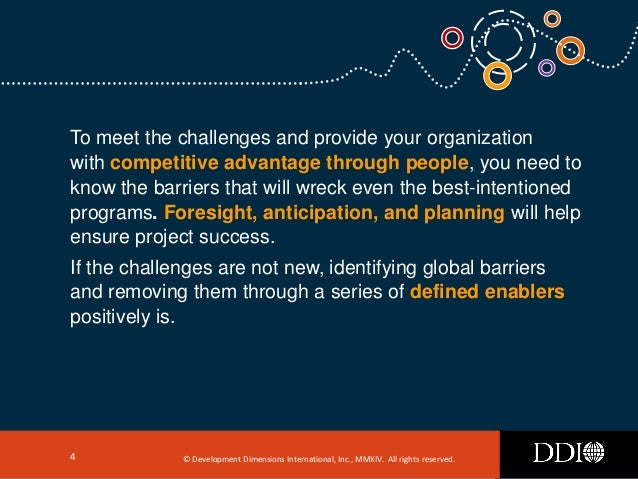 To meet the challenges and provide your organization with competitive advantage through people, you need to know the barriers that will wreck even the best-intentioned programs. Foresight, anticipation, and planning will help ensure project success.

If the challenges are not new, identifying global barriers and removing them through a series of defined enablers positively is.

4

© Development Dimensions International, Inc., MMXIV. All rights reserved.

DDI